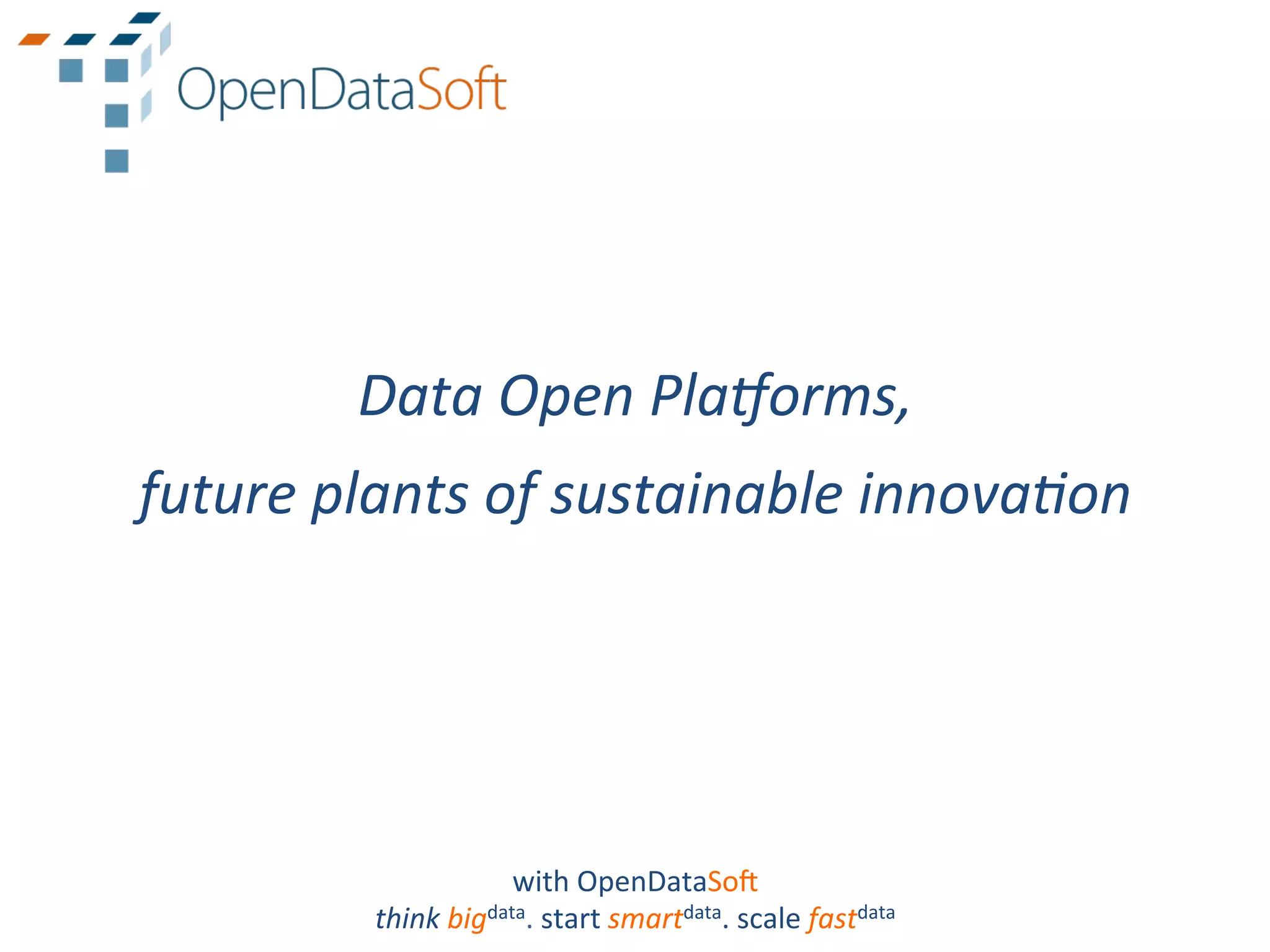 OpenDataSoft

Data Open Platforms,

future plants of sustainable innovation

with OpenDataSoft

think big$^{data}$. start smart$^{data}$. scale fast$^{data}$